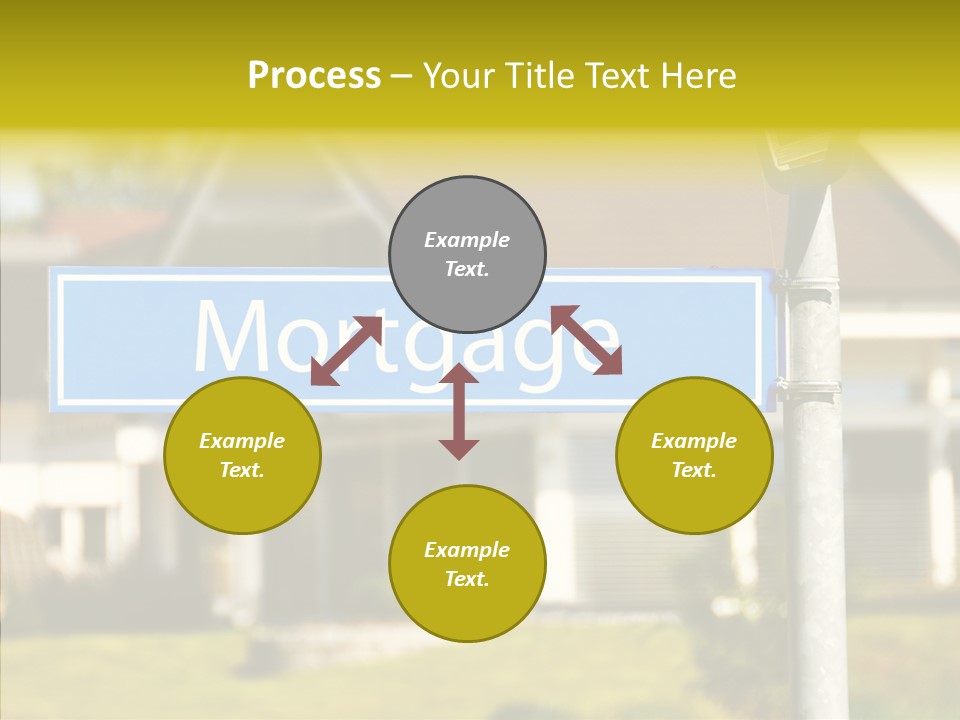 Process – Your Title Text Here

Mortgage

Example Text.

Example Text.

Example Text.

Example Text.